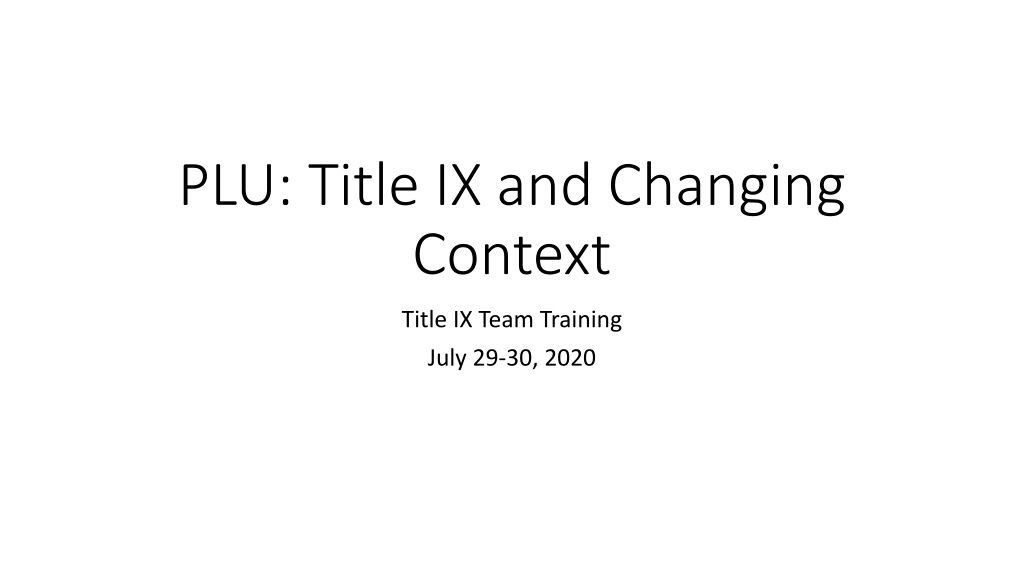 PLU: Title IX and Changing Context

Title IX Team Training

July 29-30, 2020